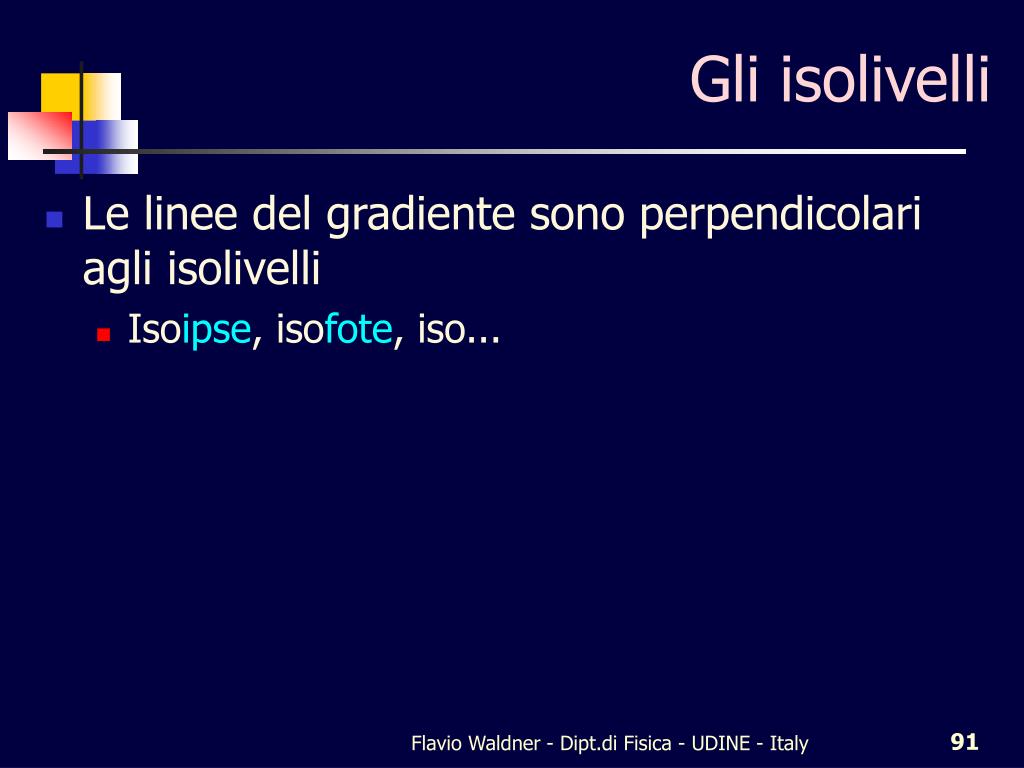 Gli isolivelli

Le linee del gradiente sono perpendicolari agli isolivelli

Isoipse, isofote, iso...

Flavio Waldner - Dipt.di Fisica - UDINE - Italy

91